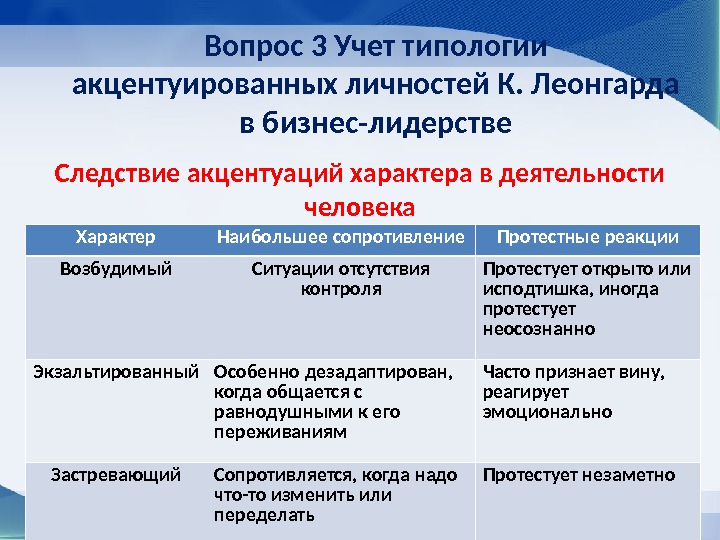 Вопрос 3 Учет типологии акцентуированных личностей К. Леонгарда в бизнес-лидерстве

Следствие акцентуаций характера в деятельности человека

| Характер | Наибольшее сопротивление | Протестные реакции |
|---|---|---|
| Возбудимый | Ситуации отсутствия контроля | Протестует открыто или исподтишка, иногда протестует неосознанно |
| Экзальтированный | Особенно дезадаптирован, когда общается с равнодушными к его переживаниям | Часто признает вину, реагирует эмоционально |
| Застревающий | Сопротивляется, когда надо что-то изменить или переделать | Протестует незаметно |